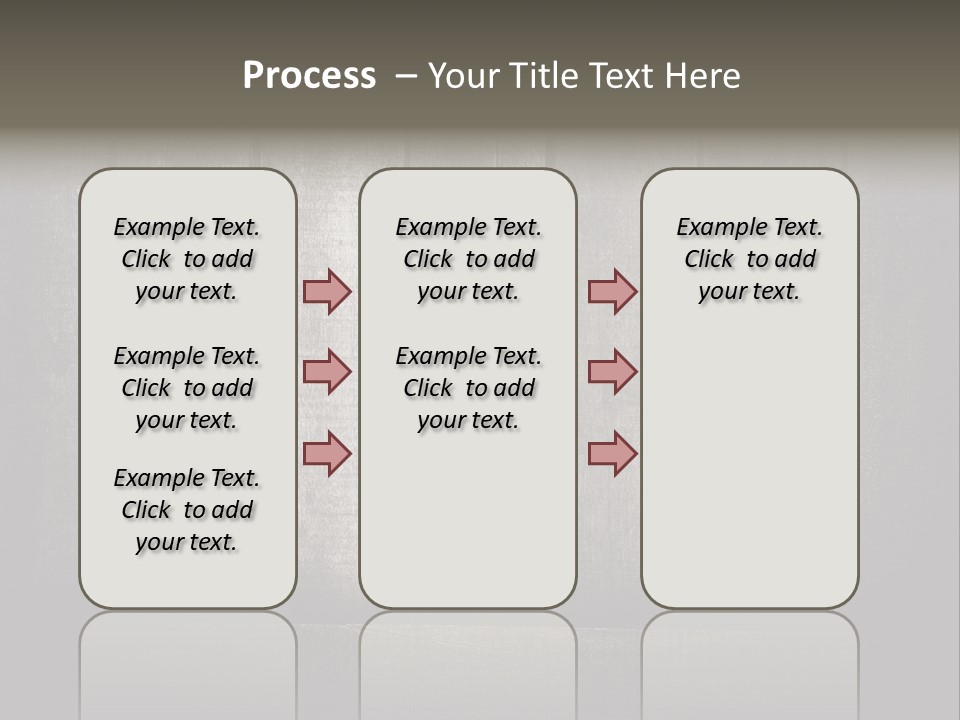 Process – Your Title Text Here

Example Text. Click to add your text.

Example Text. Click to add your text.

Example Text. Click to add your text.

Example Text. Click to add your text.

Example Text. Click to add your text.

Example Text. Click to add your text.